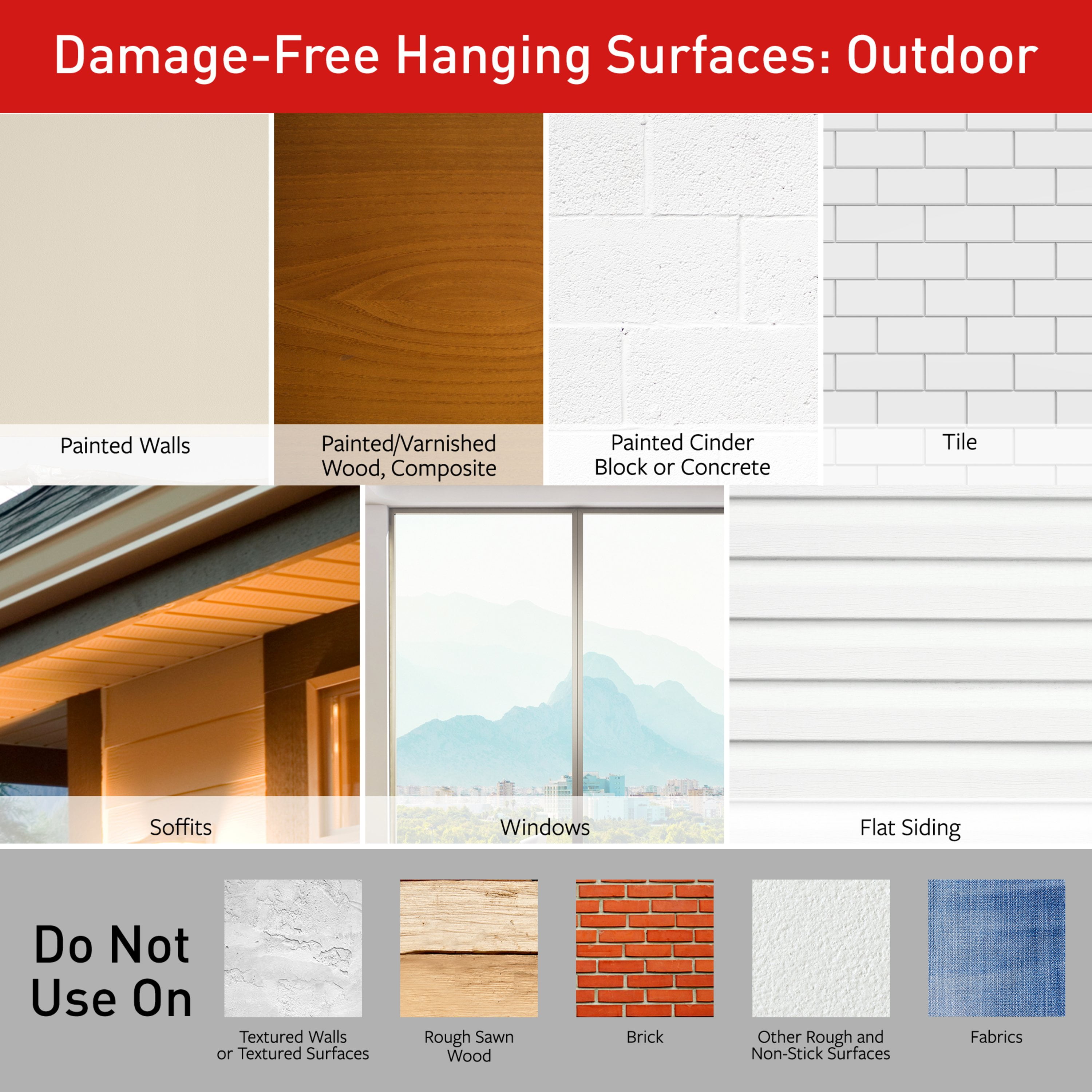 Damage-Free Hanging Surfaces: Outdoor

Painted Walls

Painted/Varnished Wood, Composite

Painted Cinder Block or Concrete

Tile

Soffits

Windows

Flat Siding

Do Not Use On

Textured Walls or Textured Surfaces

Rough Sawn Wood

Brick

Other Rough and Non-Stick Surfaces

Fabrics